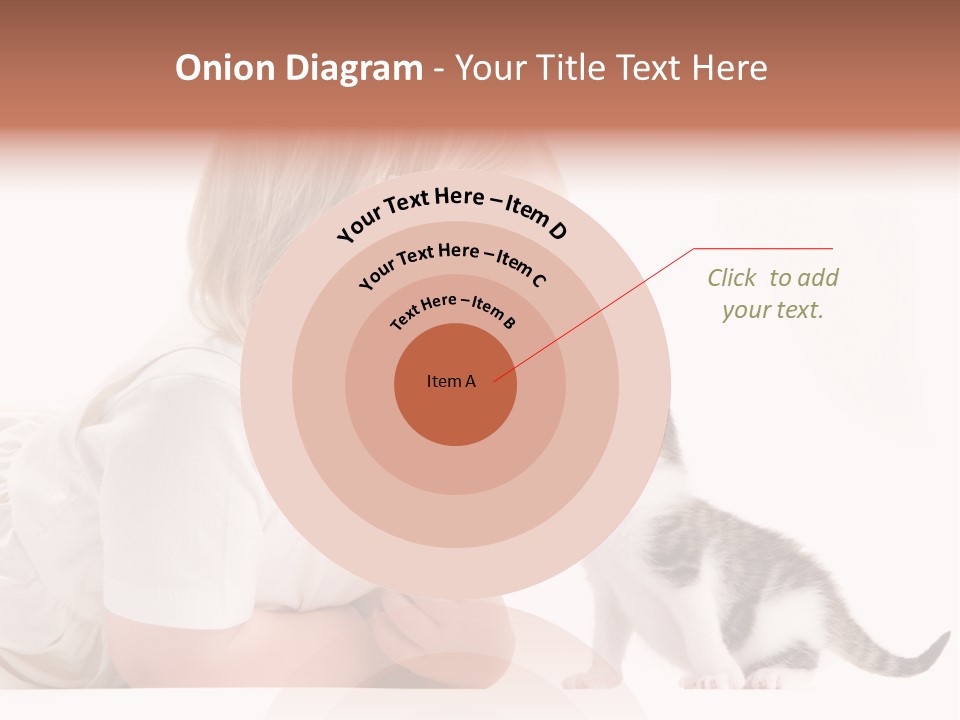 Onion Diagram - Your Title Text Here

Your Text Here – Item D

Your Text Here – Item C

Text Here – Item B

Item A

Click to add your text.